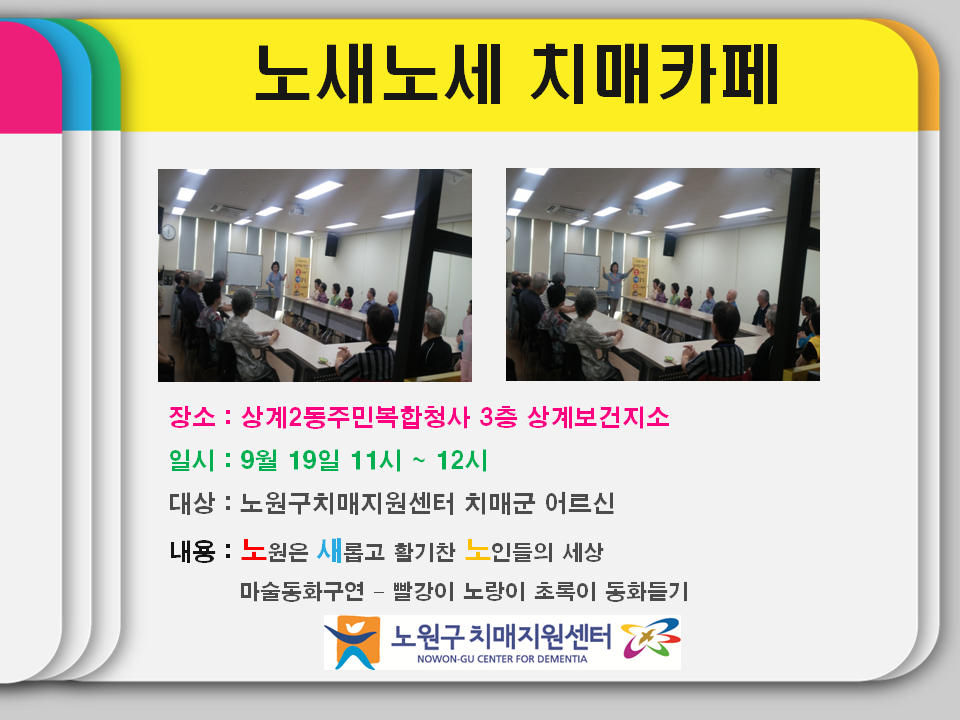 노새노세 치매카페

장소 : 상계2동주민복합청사 3층 상계보건지소

일시 : 9월 19일 11시 ~ 12시

대상 : 노원구치매지원센터 치매군 어르신

내용 : 노원은 새롭고 활기찬 노인들의 세상

마술동화구연 – 빨강이 노랑이 초록이 동화듣기

노원구 치매지원센터
NOWON-GU CENTER FOR DEMENTIA